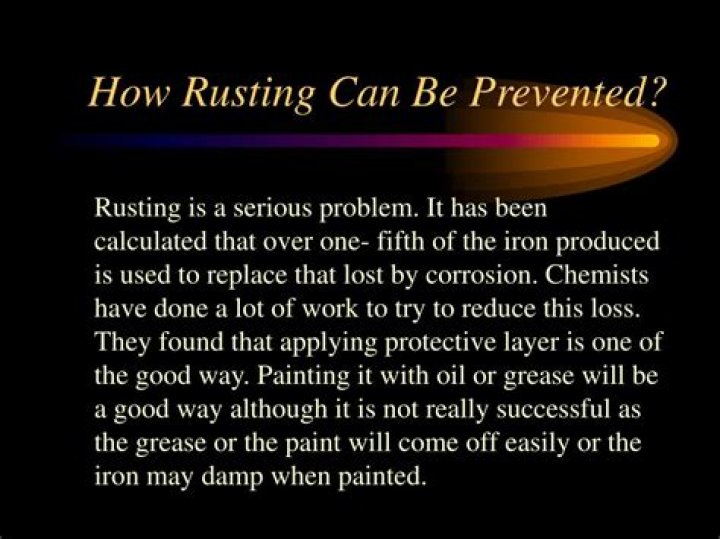 How Rusting Can Be Prevented?

Rusting is a serious problem. It has been calculated that over one- fifth of the iron produced is used to replace that lost by corrosion. Chemists have done a lot of work to try to reduce this loss. They found that applying protective layer is one of the good way. Painting it with oil or grease will be a good way although it is not really successful as the grease or the paint will come off easily or the iron may damp when painted.